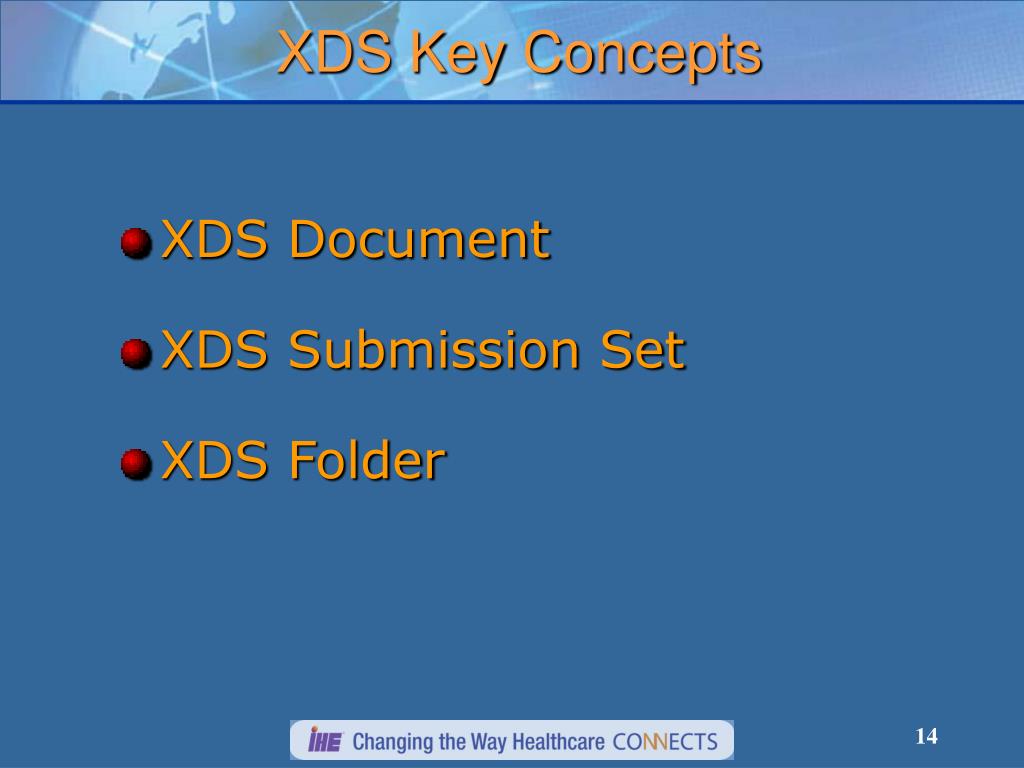 XDS Key Concepts

XDS Document

XDS Submission Set

XDS Folder

IHE Changing the Way Healthcare CONNECTS

14